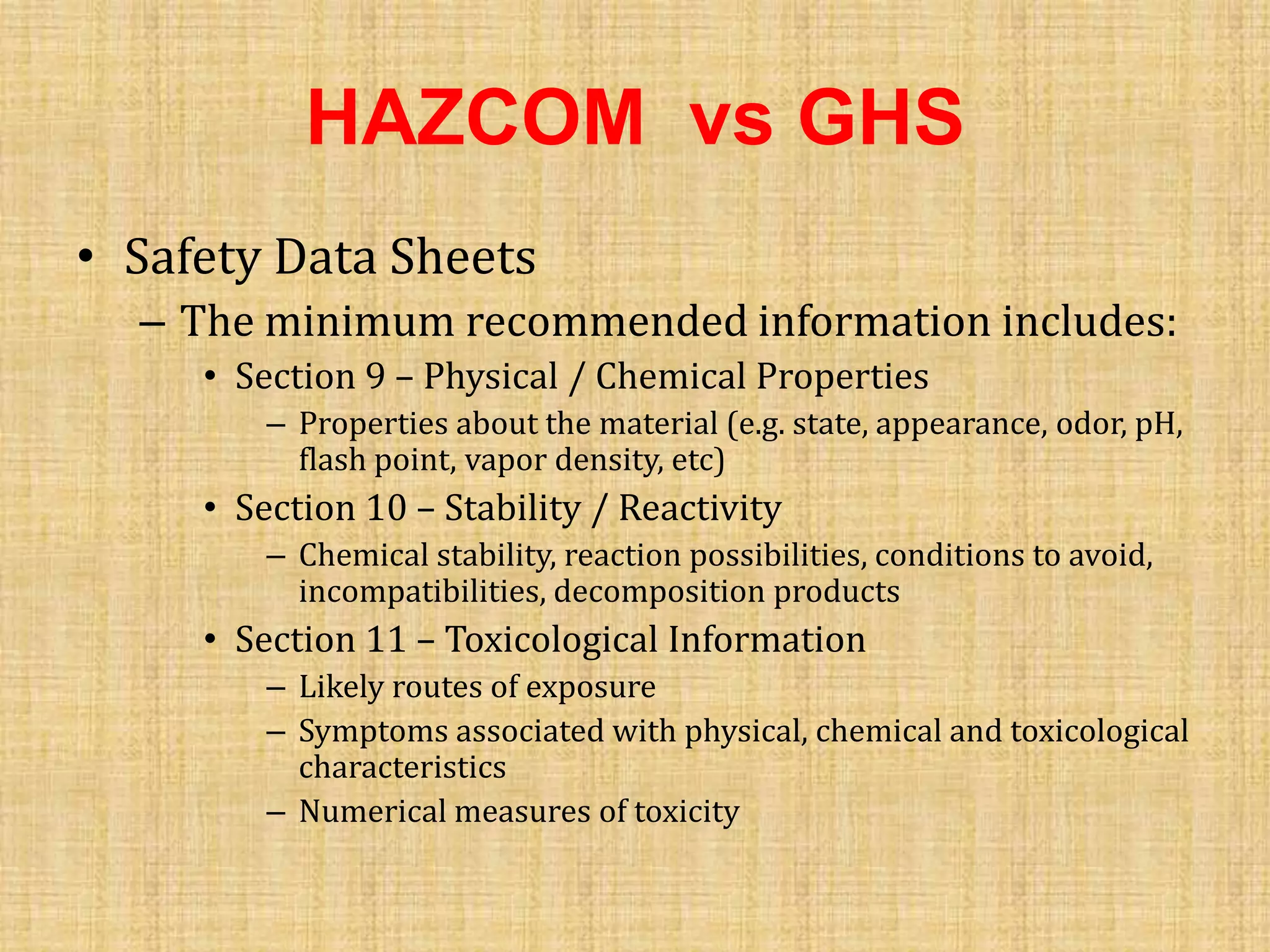 HAZCOM vs GHS

• Safety Data Sheets
– The minimum recommended information includes:
• Section 9 – Physical / Chemical Properties
– Properties about the material (e.g. state, appearance, odor, pH, flash point, vapor density, etc)
• Section 10 – Stability / Reactivity
– Chemical stability, reaction possibilities, conditions to avoid, incompatibilities, decomposition products
• Section 11 – Toxicological Information
– Likely routes of exposure
– Symptoms associated with physical, chemical and toxicological characteristics
– Numerical measures of toxicity